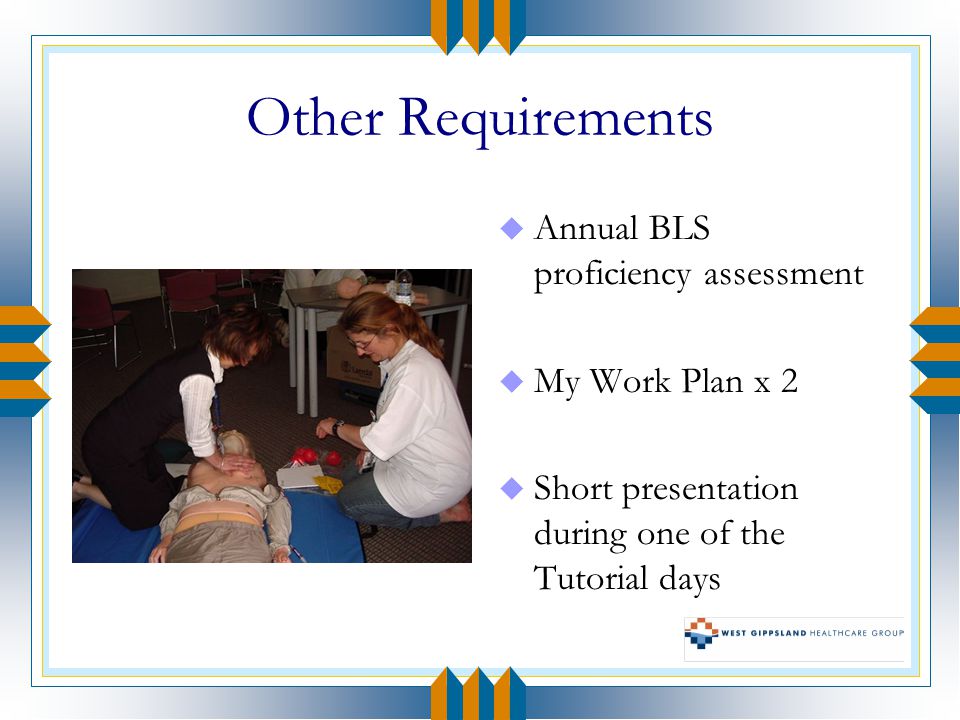 Other Requirements

Annual BLS proficiency assessment

My Work Plan x 2

Short presentation during one of the Tutorial days

WEST GIPPSLAND HEALTHCARE GROUP